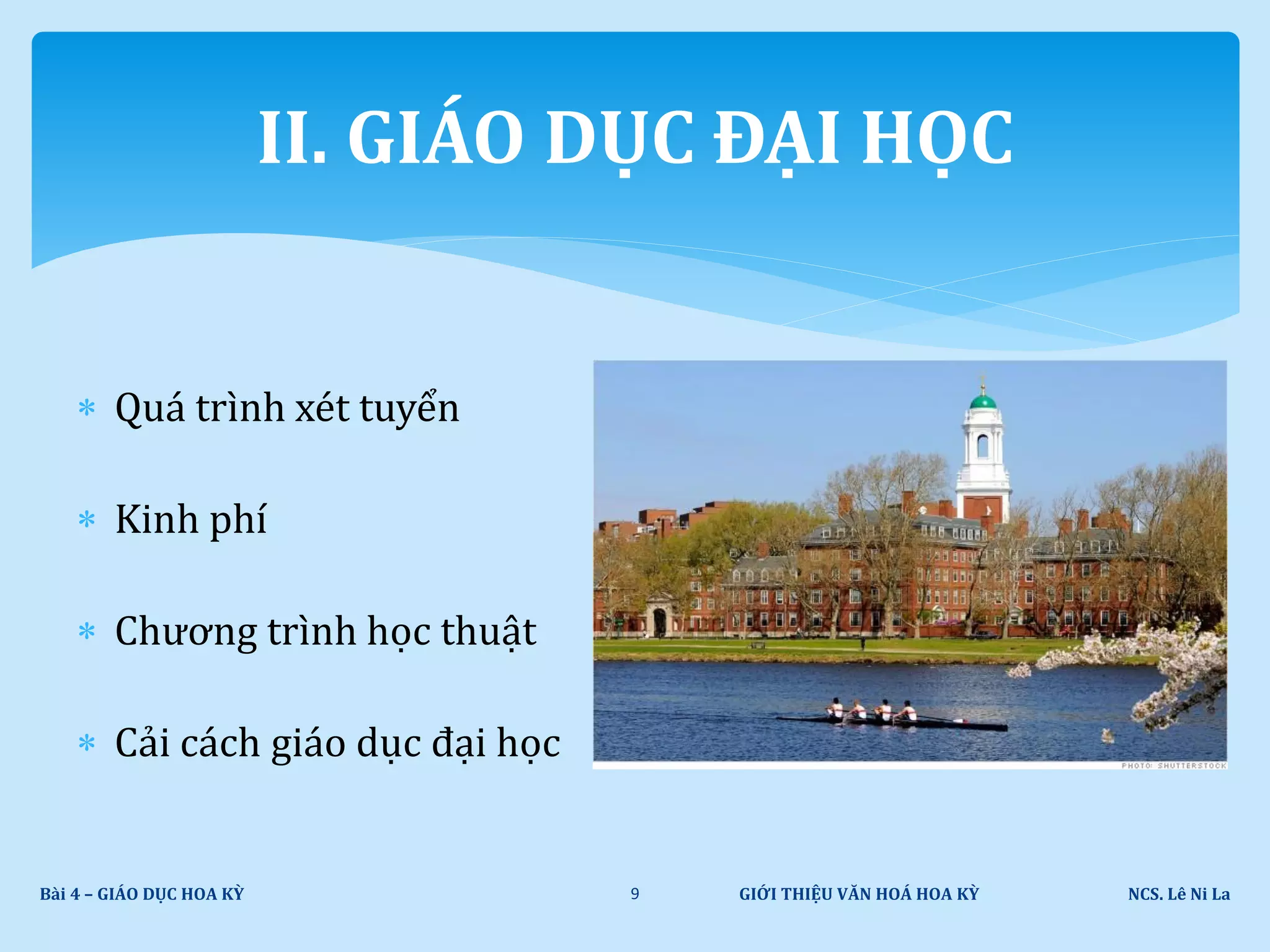 II. GIÁO DỤC ĐẠI HỌC

* Quá trình xét tuyển
* Kinh phí
* Chương trình học thuật
* Cải cách giáo dục đại học

PHOTO: SHUTTERSTOCK

Bài 4 – GIÁO DỤC HOA KỲ 9 GIỚI THIỆU VĂN HOÁ HOA KỲ NCS. Lê Ni La